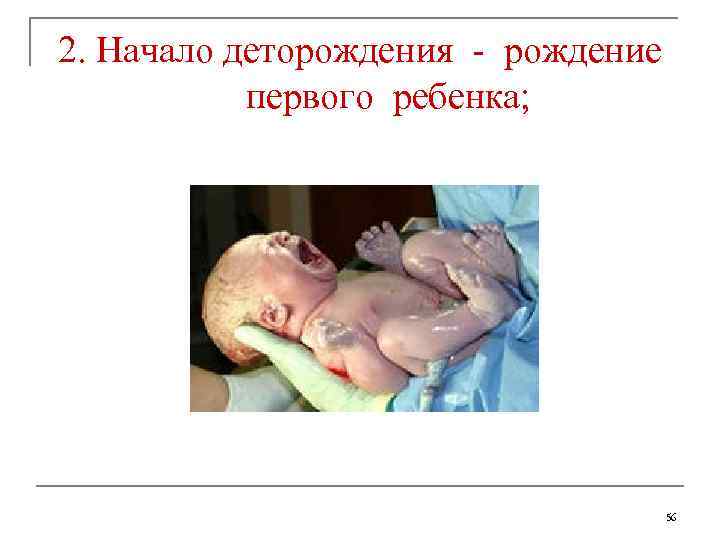 2. Начало деторождения - рождение первого ребенка;

56